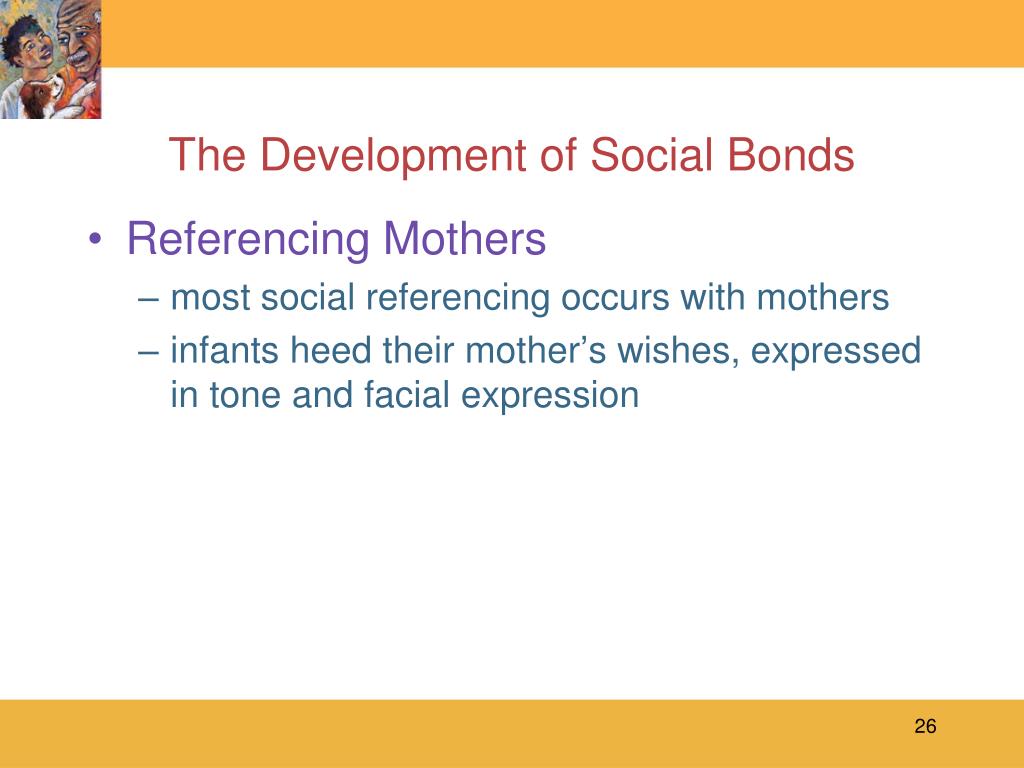 The Development of Social Bonds

• Referencing Mothers
– most social referencing occurs with mothers
– infants heed their mother’s wishes, expressed in tone and facial expression

26